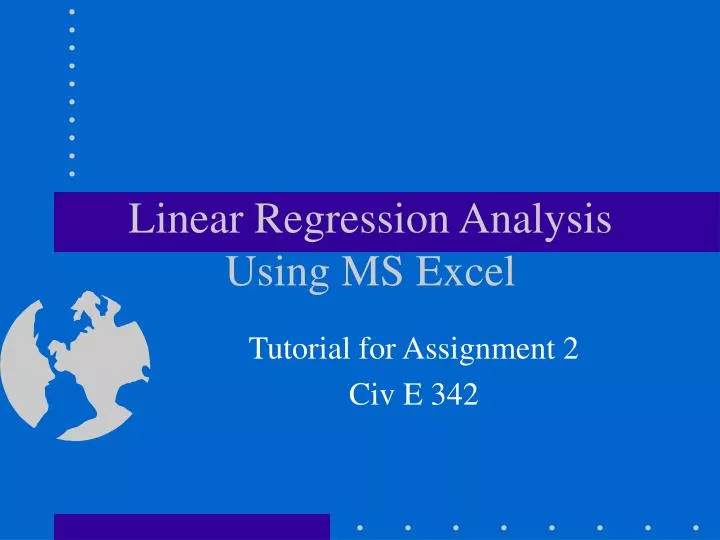 Linear Regression Analysis Using MS Excel

Tutorial for Assignment 2
Civ E 342